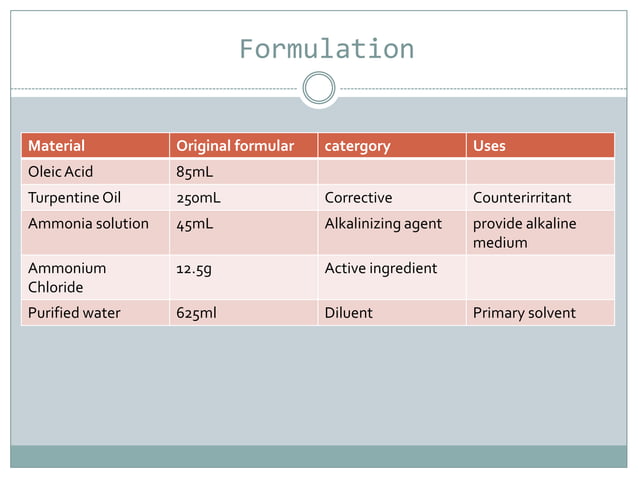 Formulation

| Material | Original formular | catergory | Uses |
|---|---|---|---|
| Oleic Acid | 85mL | | |
| Turpentine Oil | 250mL | Corrective | Counterirritant |
| Ammonia solution | 45mL | Alkalinizing agent | provide alkaline medium |
| Ammonium Chloride | 12.5g | Active ingredient | |
| Purified water | 625ml | Diluent | Primary solvent |